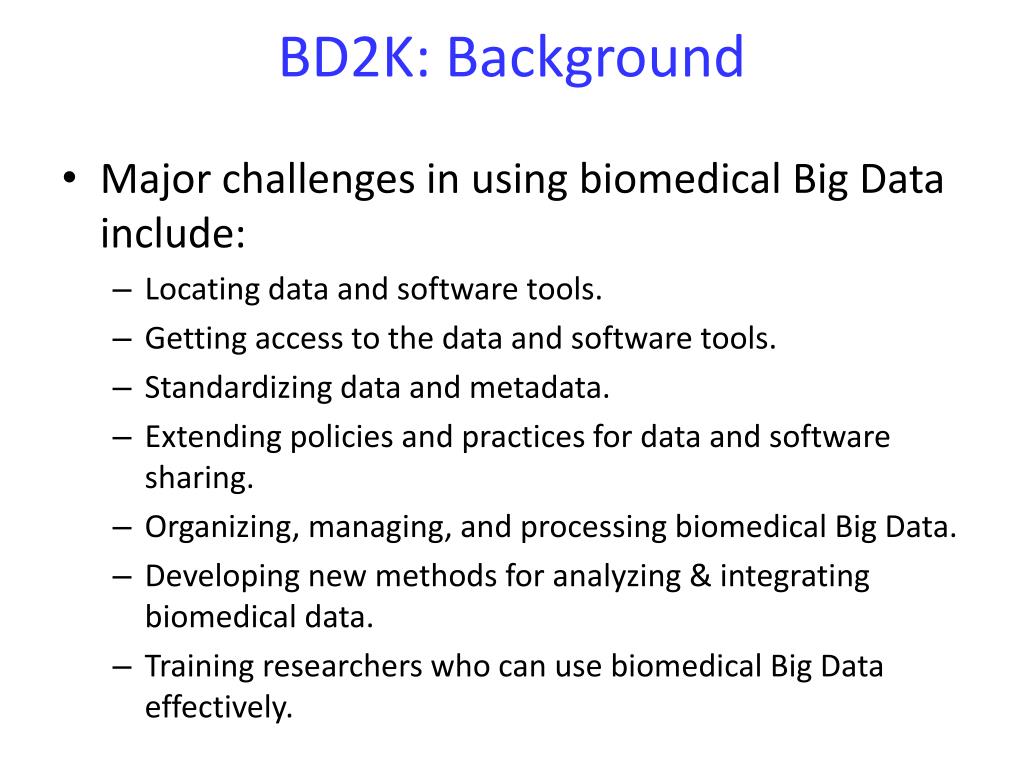 BD2K: Background

• Major challenges in using biomedical Big Data include:
– Locating data and software tools.
– Getting access to the data and software tools.
– Standardizing data and metadata.
– Extending policies and practices for data and software sharing.
– Organizing, managing, and processing biomedical Big Data.
– Developing new methods for analyzing & integrating biomedical data.
– Training researchers who can use biomedical Big Data effectively.